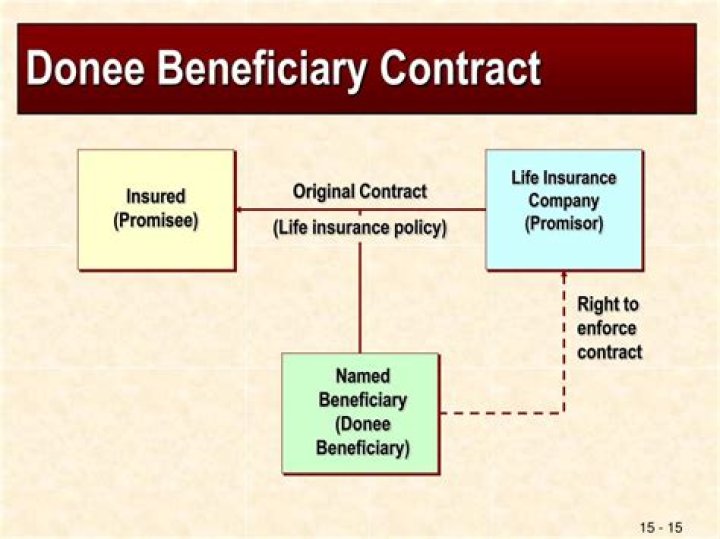 Donee Beneficiary Contract

Insured (Promisee)

Original Contract

(Life insurance policy)

Life Insurance Company (Promisor)

Right to enforce contract

Named Beneficiary (Donee Beneficiary)

15 - 15